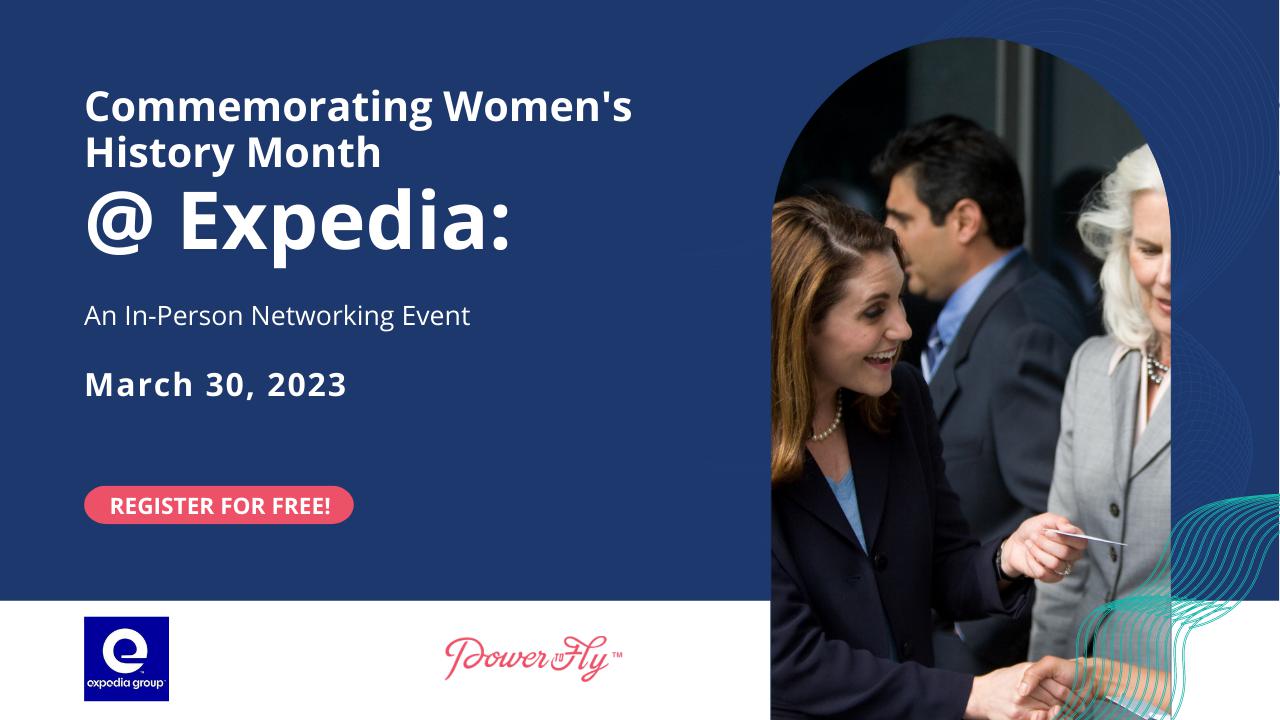 Commemorating Women's History Month
@ Expedia:

An In-Person Networking Event

March 30, 2023

REGISTER FOR FREE!

expedia group

Power to Fly™